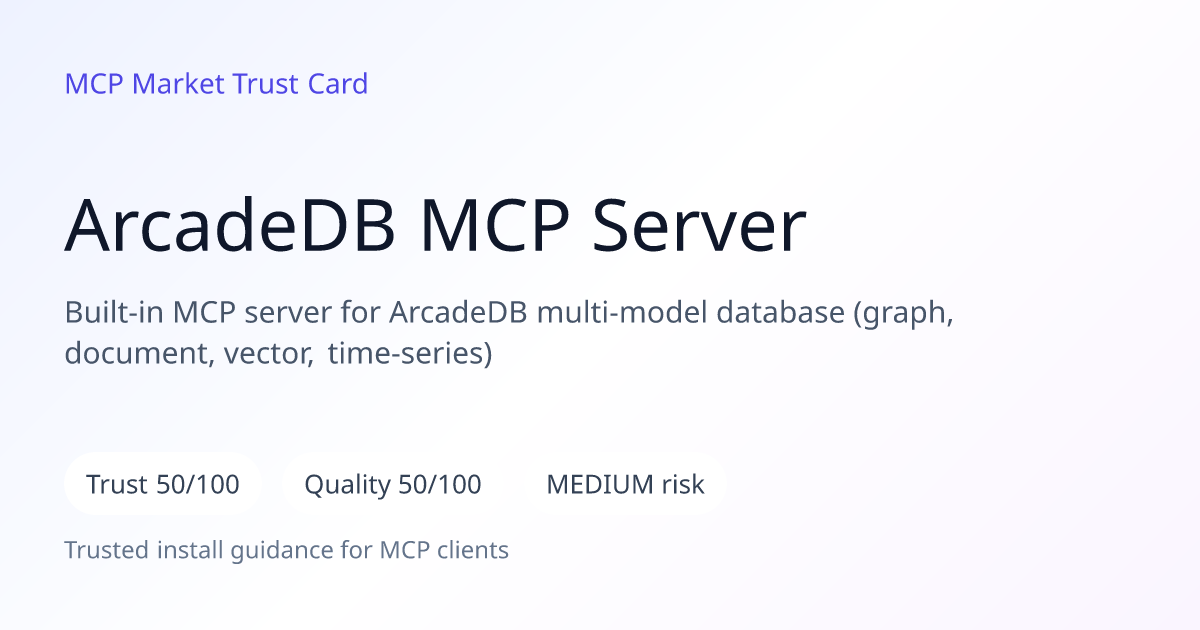 MCP Market Trust Card

ArcadeDB MCP Server

Built-in MCP server for ArcadeDB multi-model database (graph, document, vector, time-series)

Trust 50/100

Quality 50/100

MEDIUM risk

Trusted install guidance for MCP clients